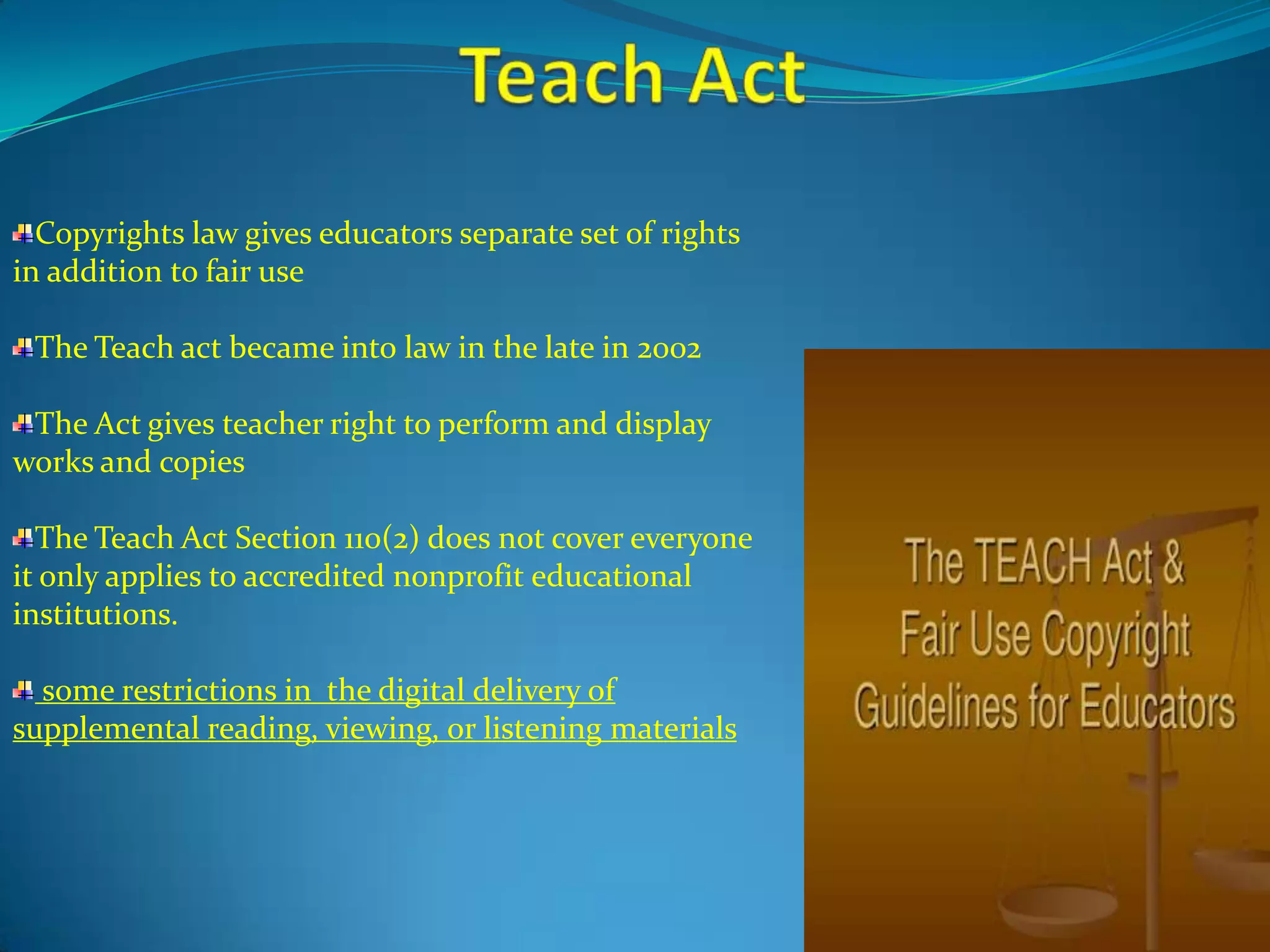 Teach Act

Copyrights law gives educators separate set of rights in addition to fair use

The Teach act became into law in the late in 2002

The Act gives teacher right to perform and display works and copies

The Teach Act Section 110(2) does not cover everyone it only applies to accredited nonprofit educational institutions.

some restrictions in the digital delivery of supplemental reading, viewing, or listening materials

The TEACH Act & Fair Use Copyright Guidelines for Educators